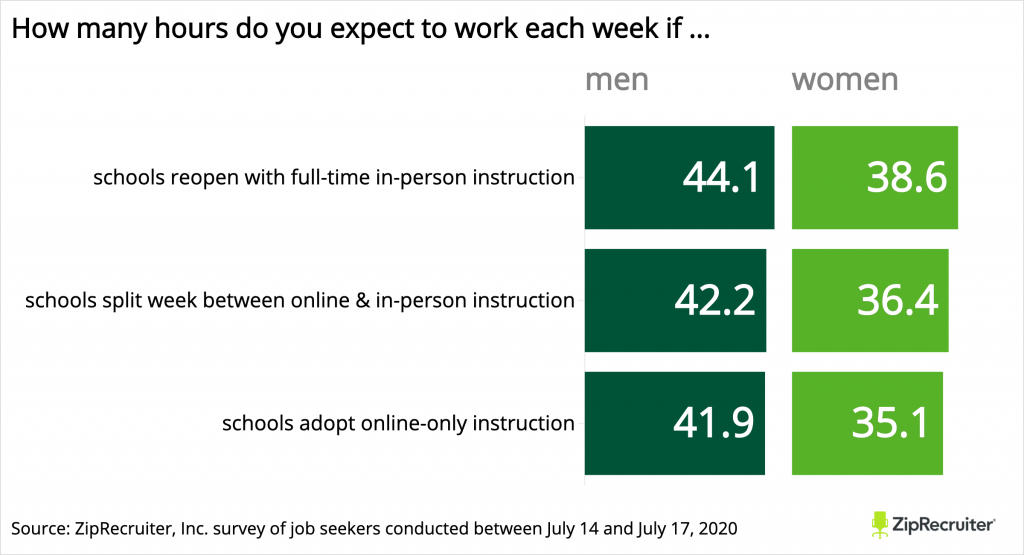 How many hours do you expect to work each week if ...

| | men | women |
|---|---|---|
| schools reopen with full-time in-person instruction | 44.1 | 38.6 |
| schools split week between online & in-person instruction | 42.2 | 36.4 |
| schools adopt online-only instruction | 41.9 | 35.1 |

Source: ZipRecruiter, Inc. survey of job seekers conducted between July 14 and July 17, 2020

ZipRecruiter